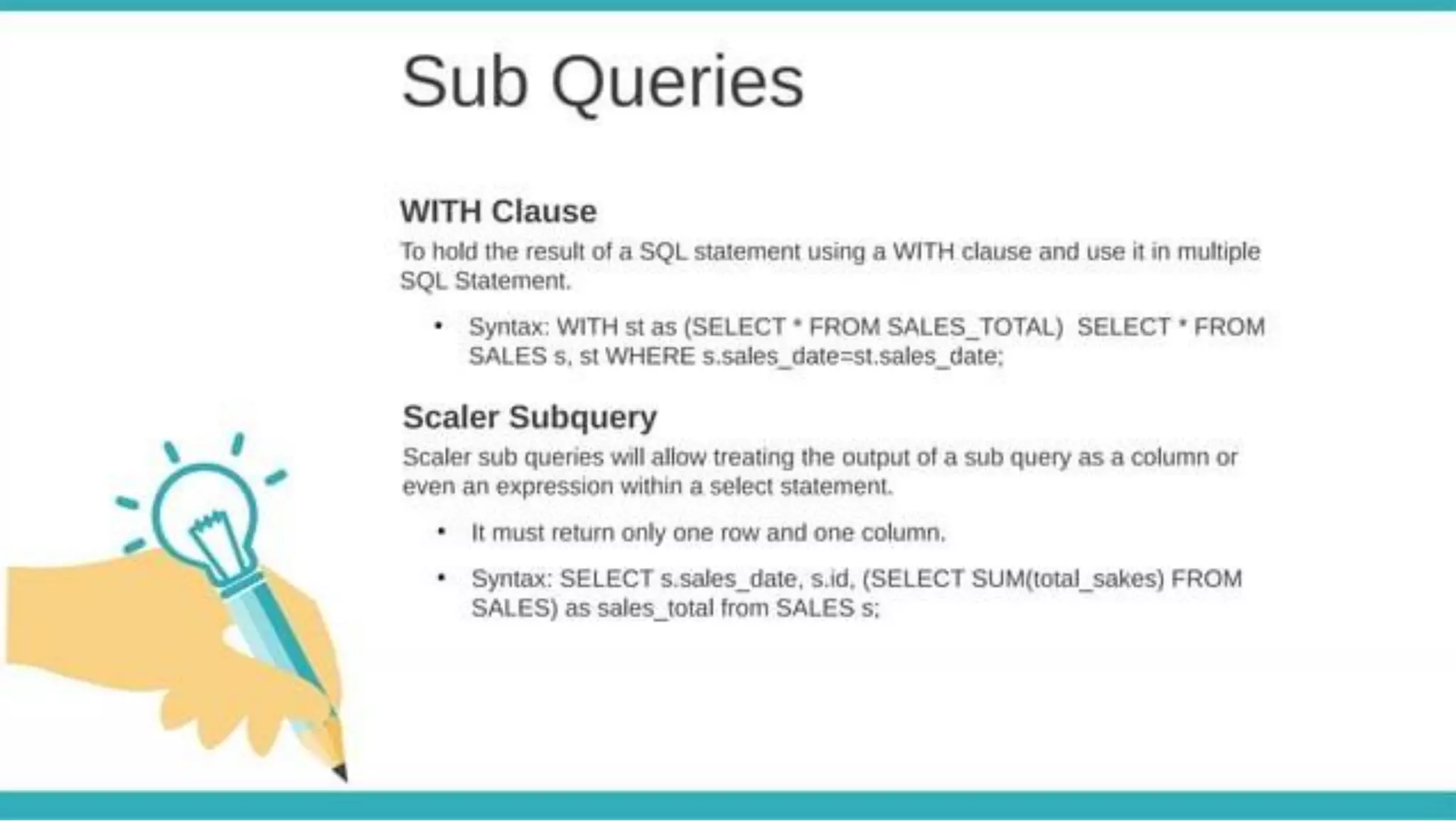 Sub Queries

WITH Clause

To hold the result of a SQL statement using a WITH clause and use it in multiple SQL Statement.

• Syntax: WITH st as (SELECT * FROM SALES_TOTAL) SELECT * FROM SALES s, st WHERE s.sales_date=st.sales_date;

Scaler Subquery

Scaler sub queries will allow treating the output of a sub query as a column or even an expression within a select statement.

• It must return only one row and one column.

• Syntax: SELECT s.sales_date, s.id, (SELECT SUM(total_sakes) FROM SALES) as sales_total from SALES s;